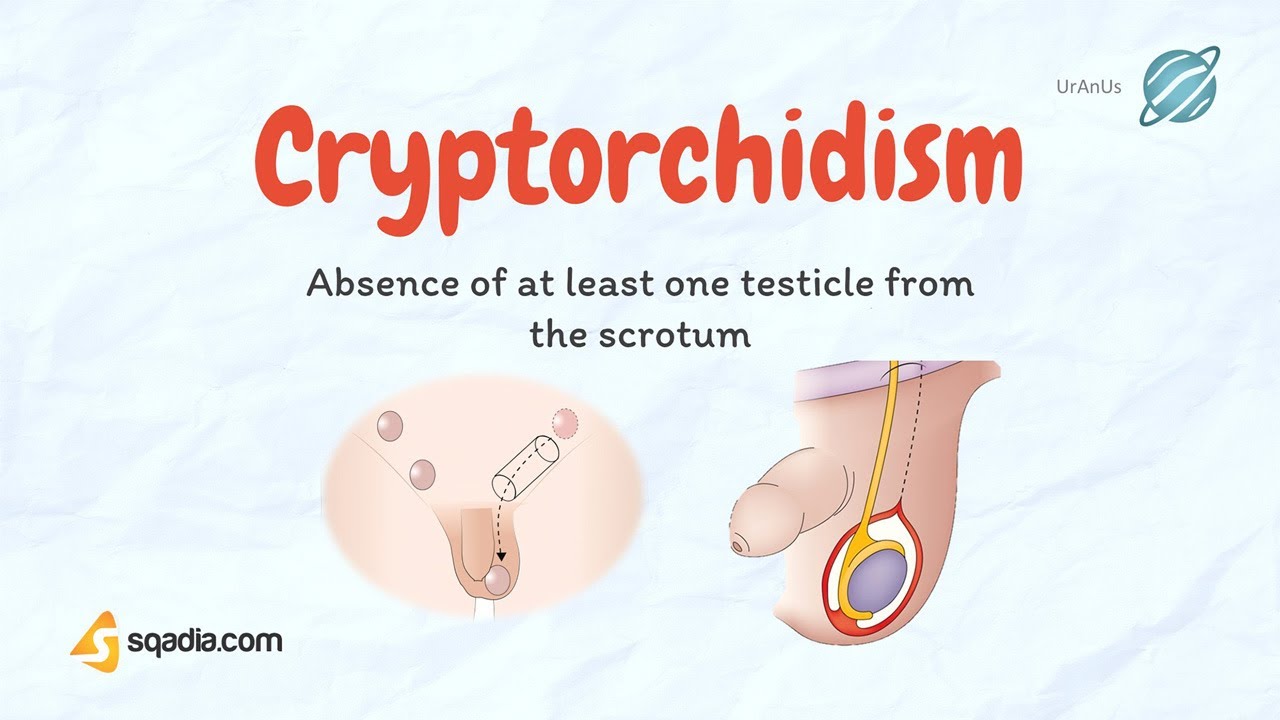 UrAnUs

Cryptorchidism

Absence of at least one testicle from the scrotum

sqadia.com